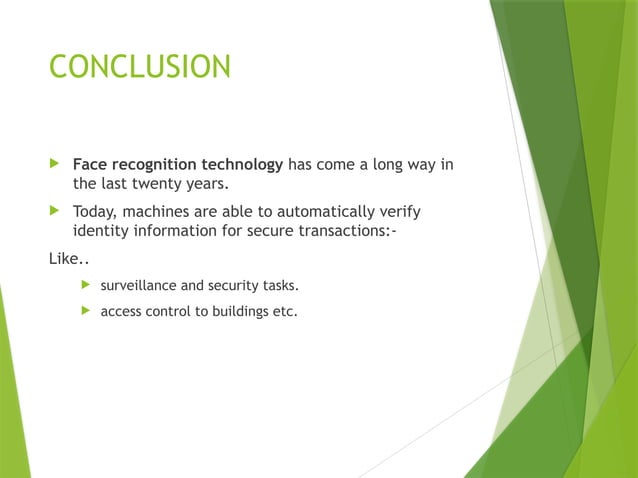 CONCLUSION

Face recognition technology has come a long way in the last twenty years.

Today, machines are able to automatically verify identity information for secure transactions:-

Like..

surveillance and security tasks.

access control to buildings etc.